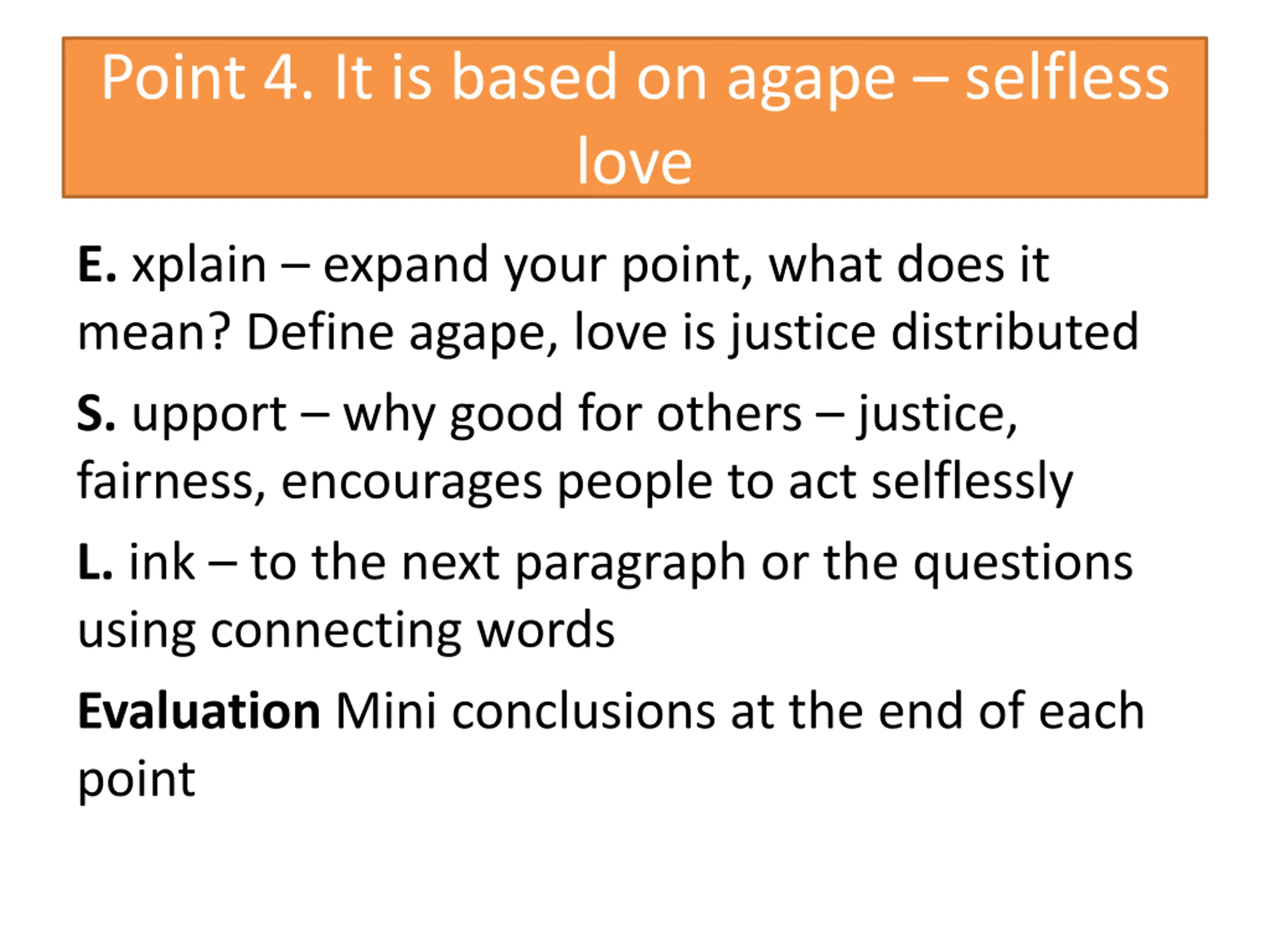 Point 4. It is based on agape – selfless love

E. xplain – expand your point, what does it mean? Define agape, love is justice distributed

S. upport – why good for others – justice, fairness, encourages people to act selflessly

L. ink – to the next paragraph or the questions using connecting words

Evaluation Mini conclusions at the end of each point